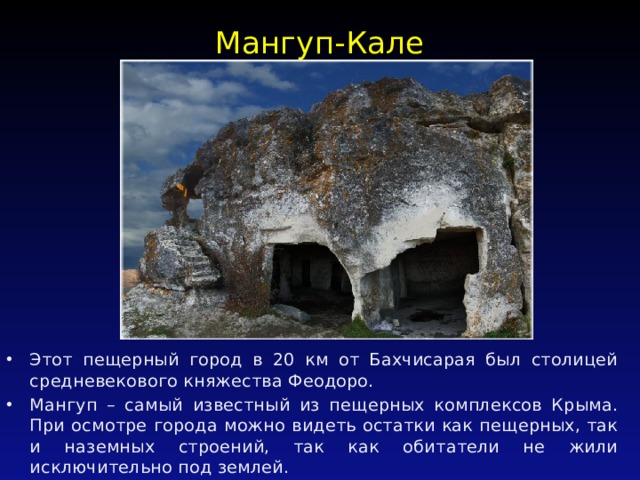 Мангуп-Кале

• Этот пещерный город в 20 км от Бахчисарая был столицей средневекового княжества Феодоро.

• Мангуп – самый известный из пещерных комплексов Крыма. При осмотре города можно видеть остатки как пещерных, так и наземных строений, так как обитатели не жили исключительно под землей.